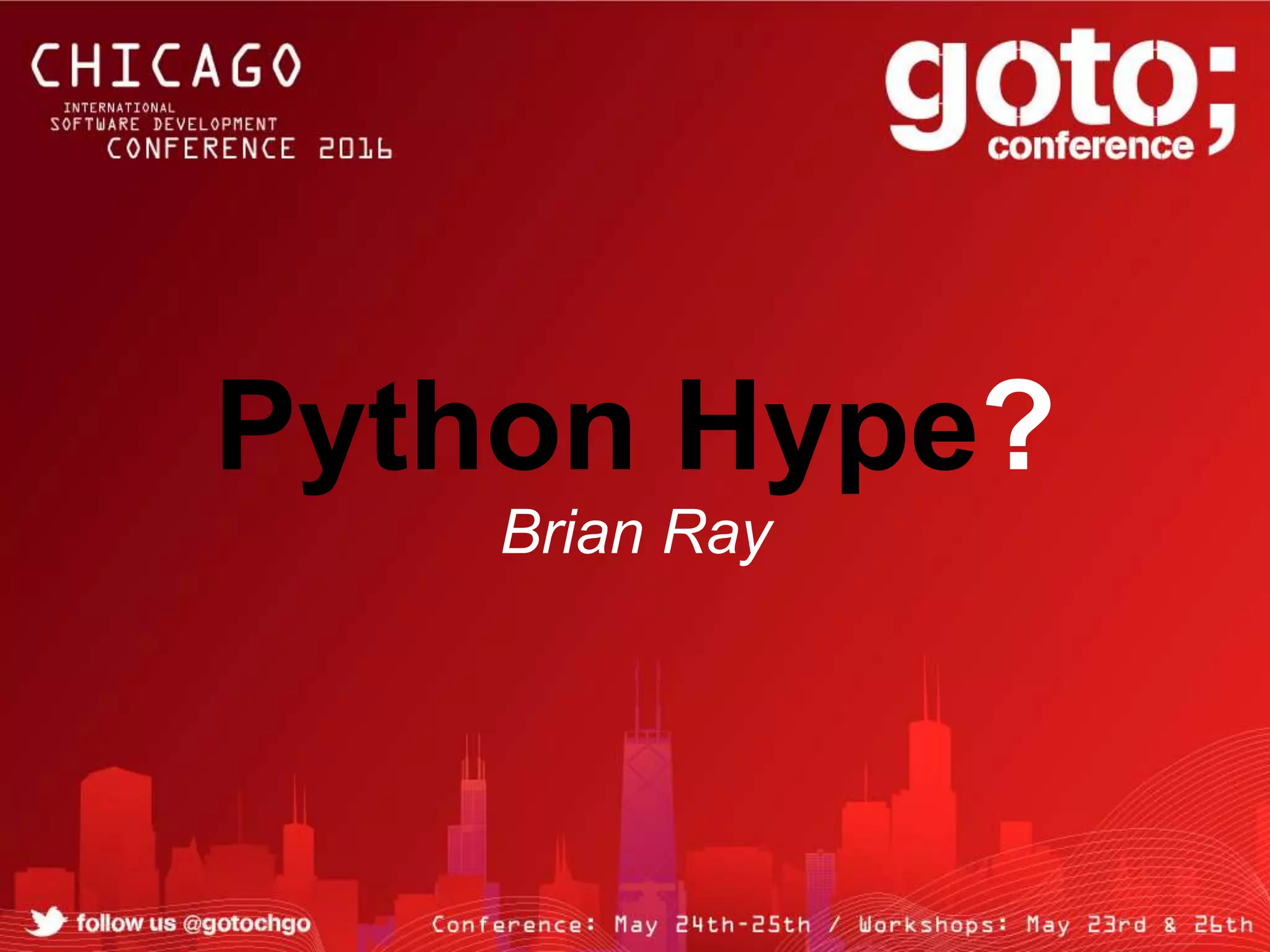 CHICAGO
INTERNATIONAL
SOFTWARE DEVELOPMENT
CONFERENCE 2016

goto;
conference

Python Hype?
Brian Ray

follow us @gotochgo

Conference: May 24th-25th / Workshops: May 23rd & 26th